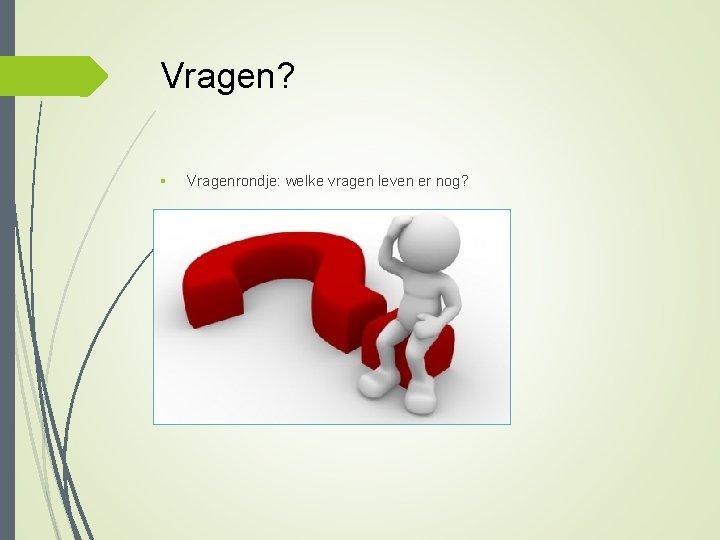 Vragen?

Vragenrondje: welke vragen leven er nog?